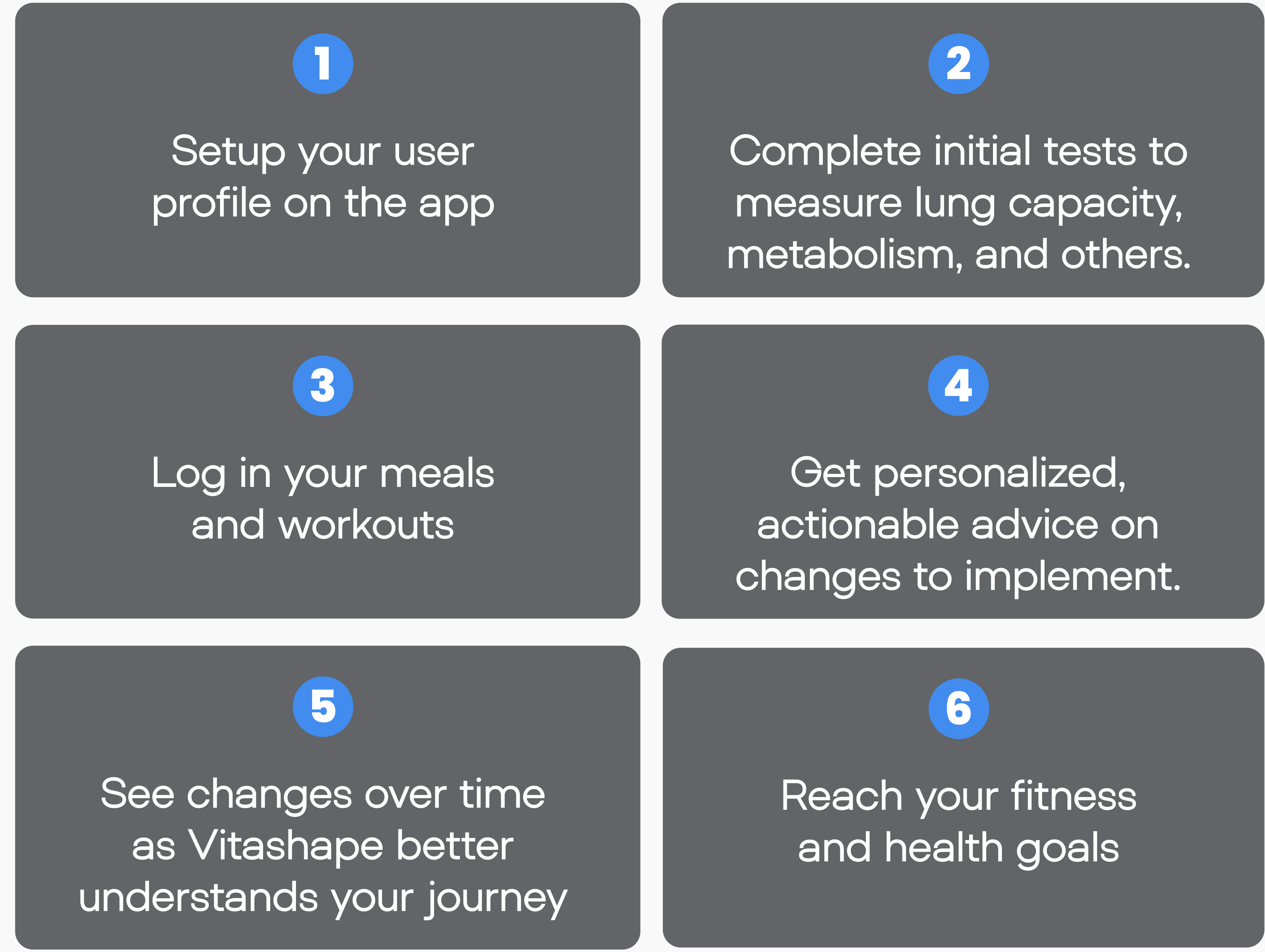 1

Setup your user profile on the app

2

Complete initial tests to measure lung capacity, metabolism, and others.

3

Log in your meals and workouts

4

Get personalized, actionable advice on changes to implement.

5

See changes over time as Vitashape better understands your journey

6

Reach your fitness and health goals